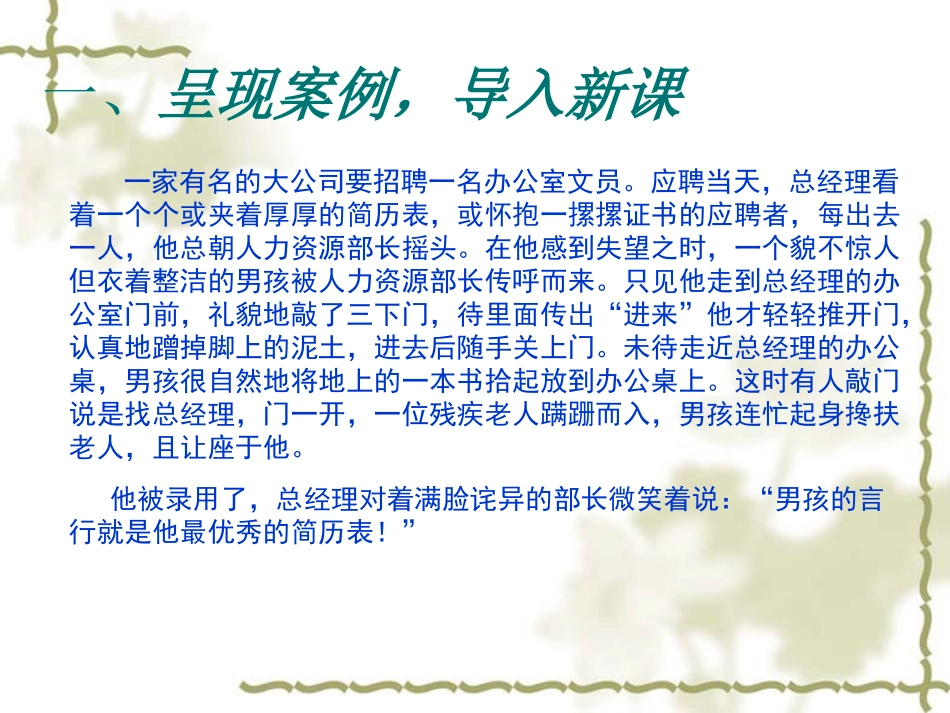 一、呈现案例，导入新课

一家有名的大公司要招聘一名办公室文员。应聘当天，总经理看着一个个或夹着厚厚的简历表，或怀抱一摞摞证书的应聘者，每出去一人，他总朝人力资源部长摇头。在他感到失望之时，一个貌不惊人但衣着整洁的男孩被人力资源部长传呼而来。只见他走到总经理的办公室门前，礼貌地敲了三下门，待里面传出“进来”他才轻轻推开门，认真地蹭掉脚上的泥土，进去后随手关上门。未待走近总经理的办公桌，男孩很自然地将地上的一本书拾起放到办公桌上。这时有人敲门说是找总经理，门一开，一位残疾老人蹒跚而入，男孩连忙起身搀扶老人，且让座于他。

他被录用了，总经理对着满脸诧异的部长微笑着说：“男孩的言行就是他最优秀的简历表！”